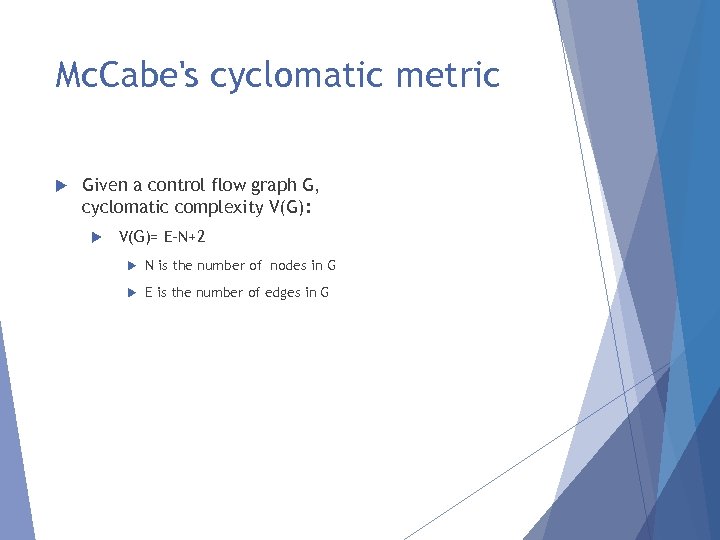 McCabe's cyclomatic metric

Given a control flow graph G, cyclomatic complexity V(G):

V(G)= E-N+2

N is the number of  nodes in G

E is the number of edges in G